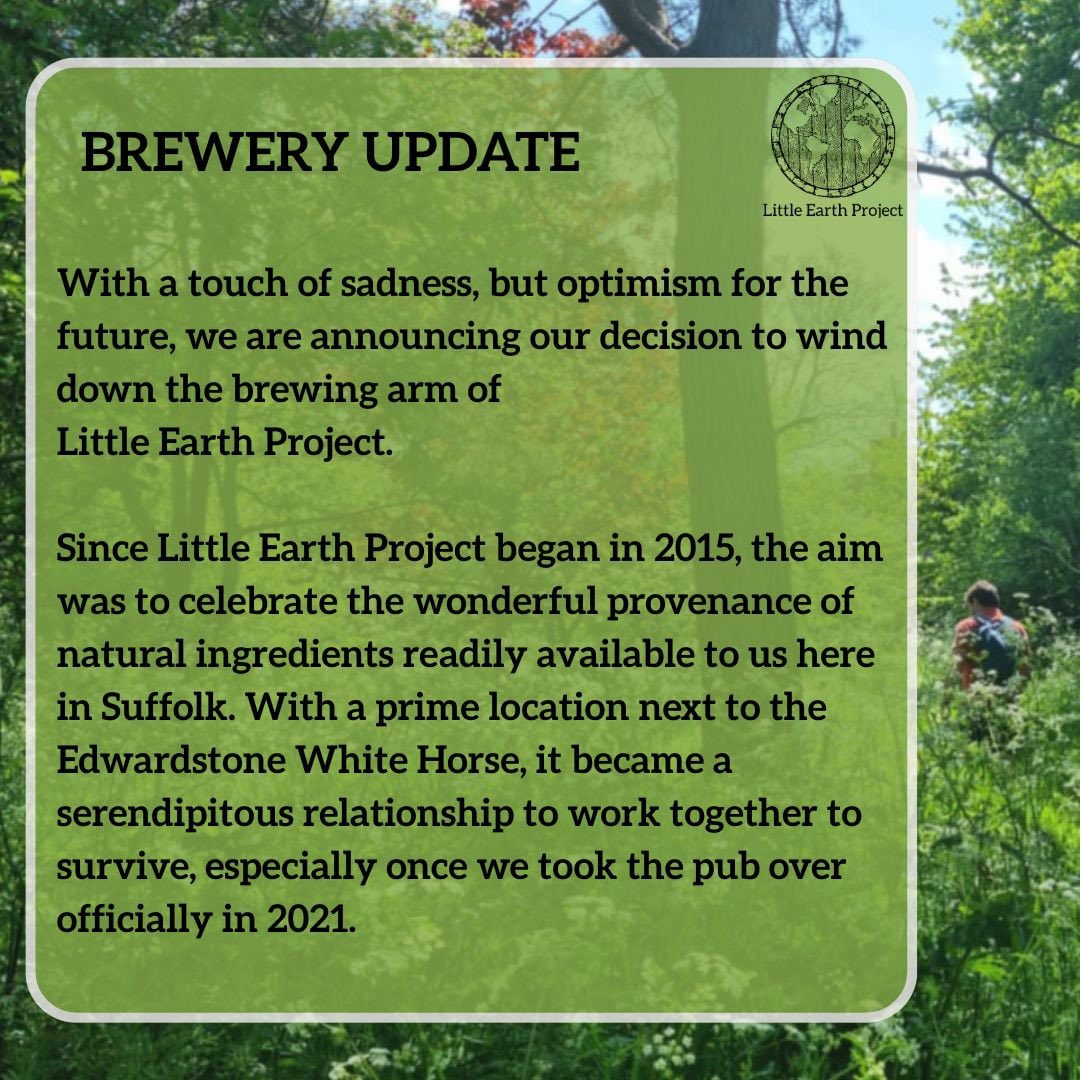 BREWERY UPDATE

Little Earth Project

With a touch of sadness, but optimism for the future, we are announcing our decision to wind down the brewing arm of Little Earth Project.

Since Little Earth Project began in 2015, the aim was to celebrate the wonderful provenance of natural ingredients readily available to us here in Suffolk. With a prime location next to the Edwardstone White Horse, it became a serendipitous relationship to work together to survive, especially once we took the pub over officially in 2021.